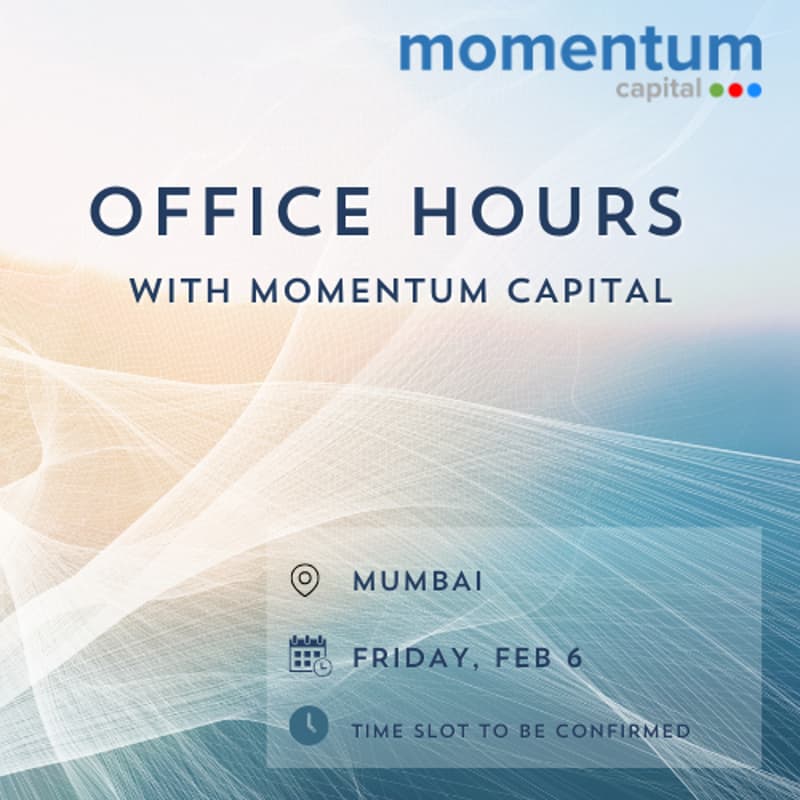 momentum
capital

OFFICE HOURS
WITH MOMENTUM CAPITAL

MUMBAI

FRIDAY, FEB 6

TIME SLOT TO BE CONFIRMED